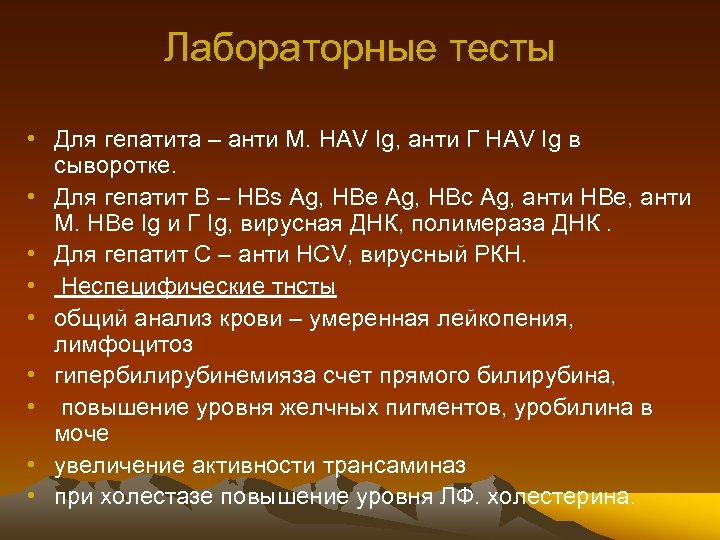 Лабораторные тесты

• Для гепатита – анти М. HAV Ig, анти Г HAV Ig в сыворотке.
• Для гепатит В – HBs Ag, HBe Ag, HBc Ag, анти HBe, анти М. HBe Ig и Г Ig, вирусная ДНК, полимераза ДНК .
• Для гепатит С – анти HCV, вирусный РКН.
• Неспецифические тнсты
• общий анализ крови – умеренная лейкопения, лимфоцитоз
• гипербилирубинемияза счет прямого билирубина,
• повышение уровня желчных пигментов, уробилина в моче
• увеличение активности трансаминаз
• при холестазе повышение уровня ЛФ. холестерина.